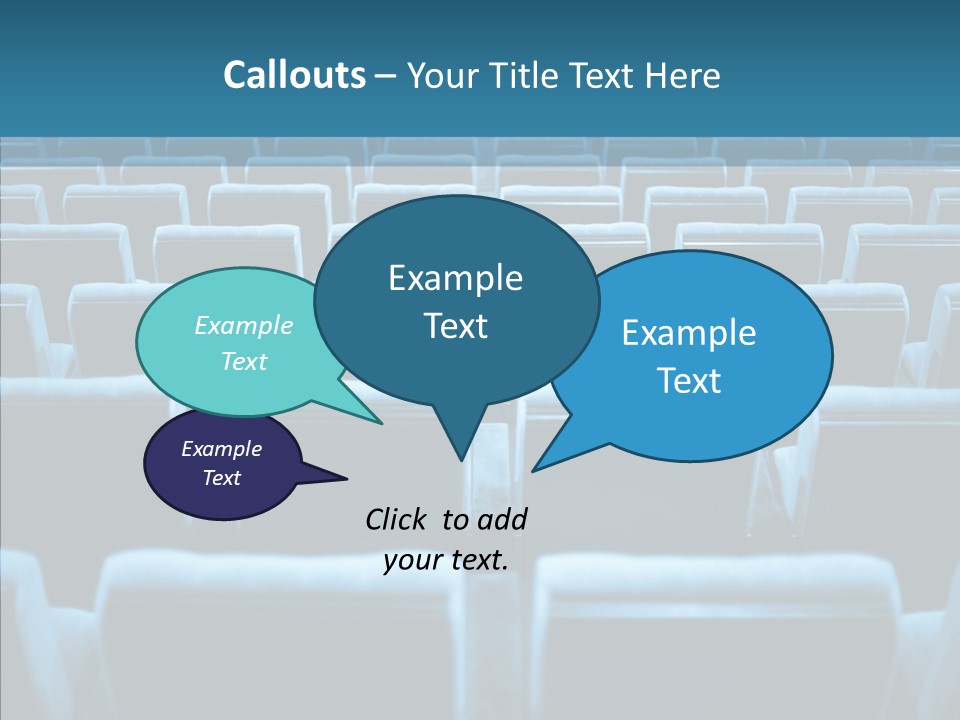 Callouts – Your Title Text Here

Example Text

Example Text

Example Text

Example Text

Click to add your text.